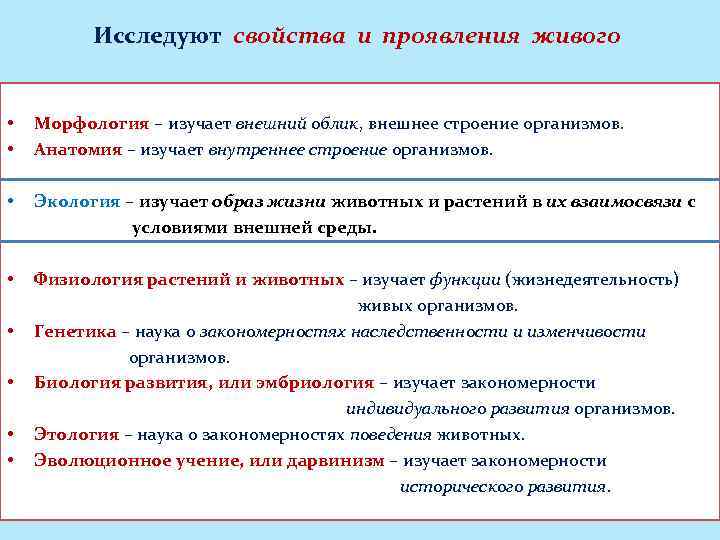 Исследуют свойства и проявления живого

• Морфология – изучает внешний облик, внешнее строение организмов.
• Анатомия – изучает внутреннее строение организмов.

• Экология – изучает образ жизни животных и растений в их взаимосвязи с условиями внешней среды.

• Физиология растений и животных – изучает функции (жизнедеятельность) живых организмов.
• Генетика – наука о закономерностях наследственности и изменчивости организмов.
• Биология развития, или эмбриология – изучает закономерности индивидуального развития организмов.
• Этология – наука о закономерностях поведения животных.
• Эволюционное учение, или дарвинизм – изучает закономерности исторического развития.